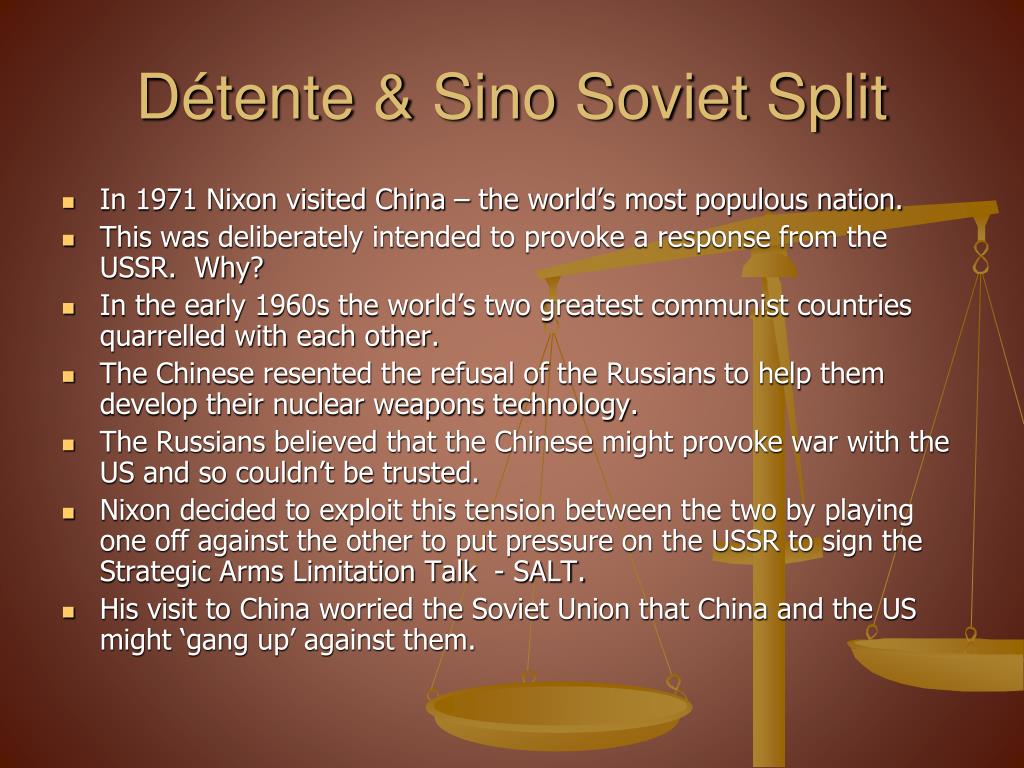 Détente & Sino Soviet Split

- In 1971 Nixon visited China – the world’s most populous nation.
- This was deliberately intended to provoke a response from the USSR. Why?
- In the early 1960s the world’s two greatest communist countries quarrelled with each other.
- The Chinese resented the refusal of the Russians to help them develop their nuclear weapons technology.
- The Russians believed that the Chinese might provoke war with the US and so couldn’t be trusted.
- Nixon decided to exploit this tension between the two by playing one off against the other to put pressure on the USSR to sign the Strategic Arms Limitation Talk - SALT.
- His visit to China worried the Soviet Union that China and the US might ‘gang up’ against them.